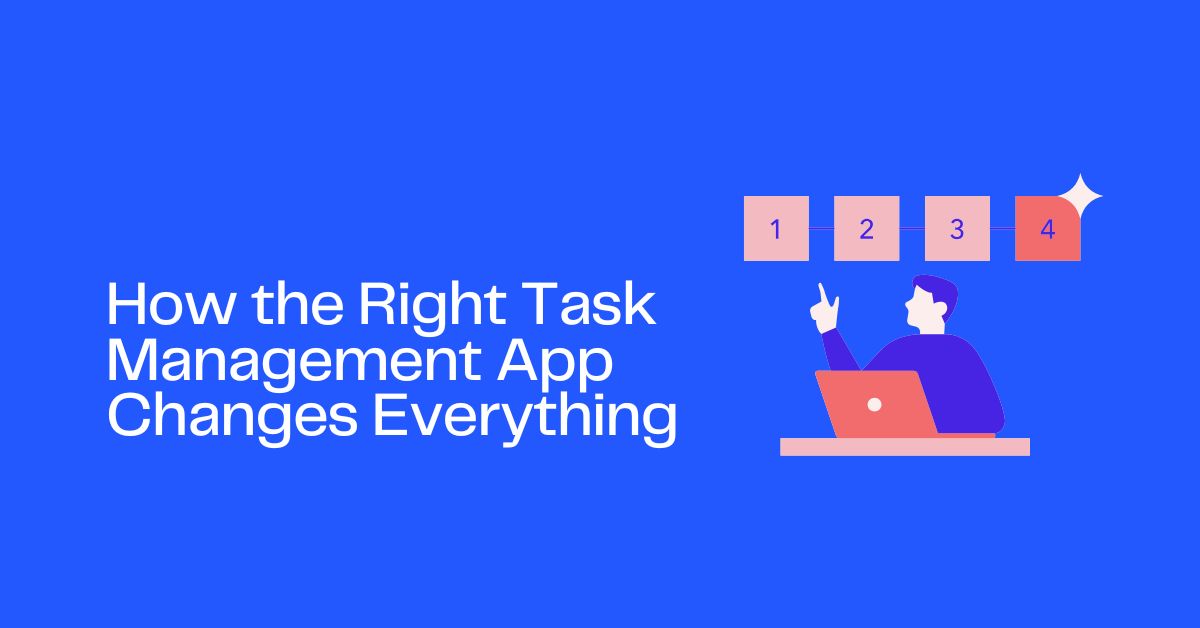 How the Right Task Management App Changes Everything

1 2 3 4